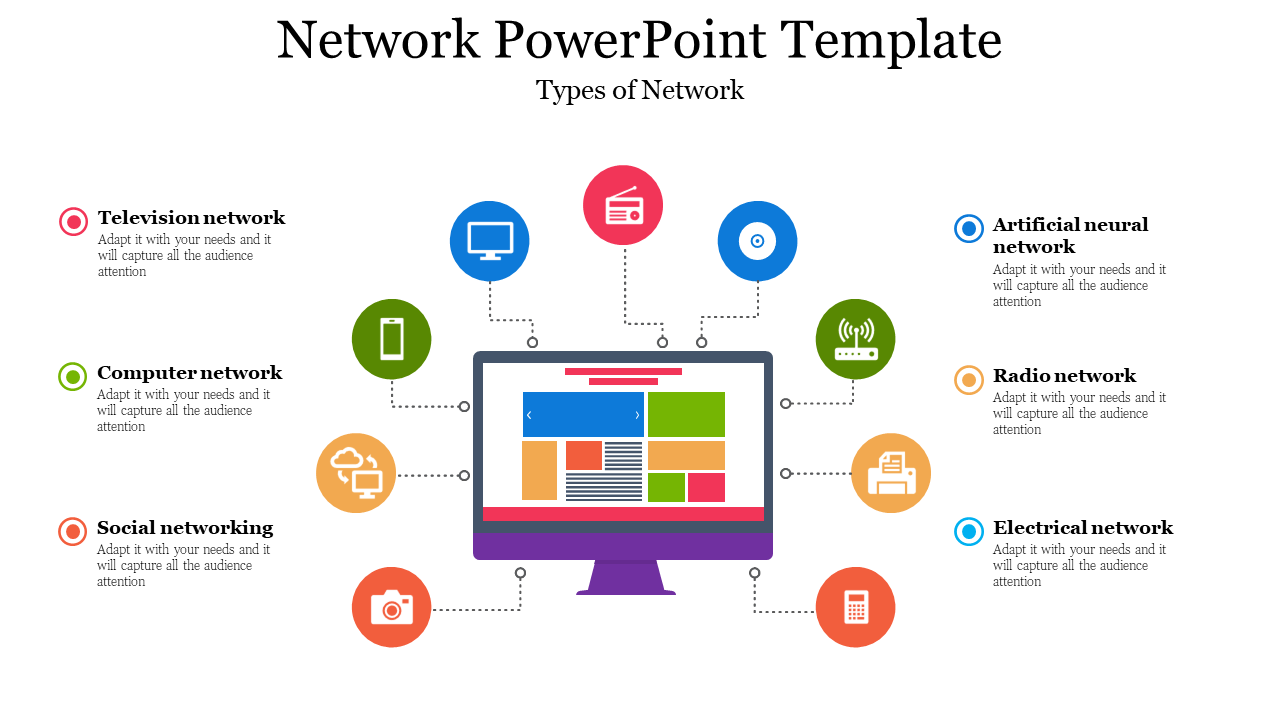 Network PowerPoint Template

Types of Network

Television network
Adapt it with your needs and it will capture all the audience attention

Computer network
Adapt it with your needs and it will capture all the audience attention

Social networking
Adapt it with your needs and it will capture all the audience attention

Artificial neural network
Adapt it with your needs and it will capture all the audience attention

Radio network
Adapt it with your needs and it will capture all the audience attention

Electrical network
Adapt it with your needs and it will capture all the audience attention